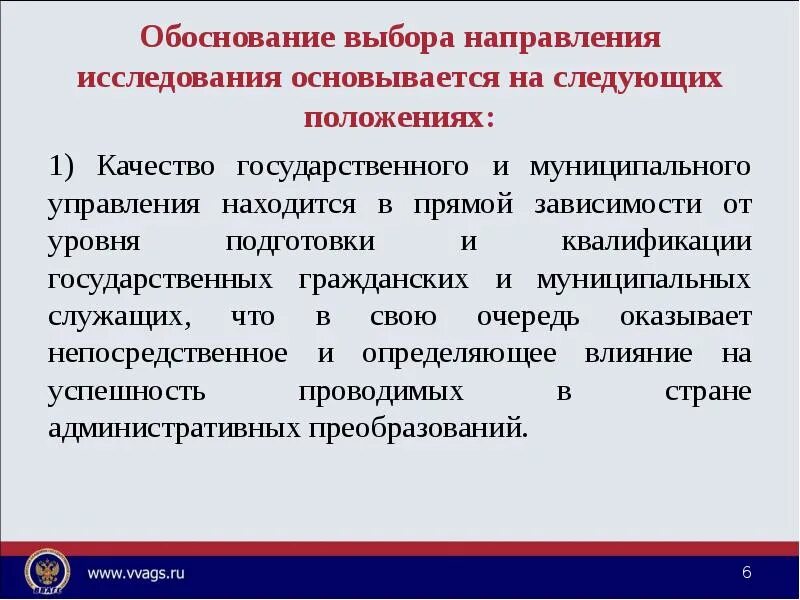 Обоснование выбора направления исследования основывается на следующих положениях:

1) Качество государственного и муниципального управления находится в прямой зависимости от уровня подготовки и квалификации государственных гражданских и муниципальных служащих, что в свою очередь оказывает непосредственное и определяющее влияние на успешность проводимых в стране административных преобразований.

www.vvags.ru

6